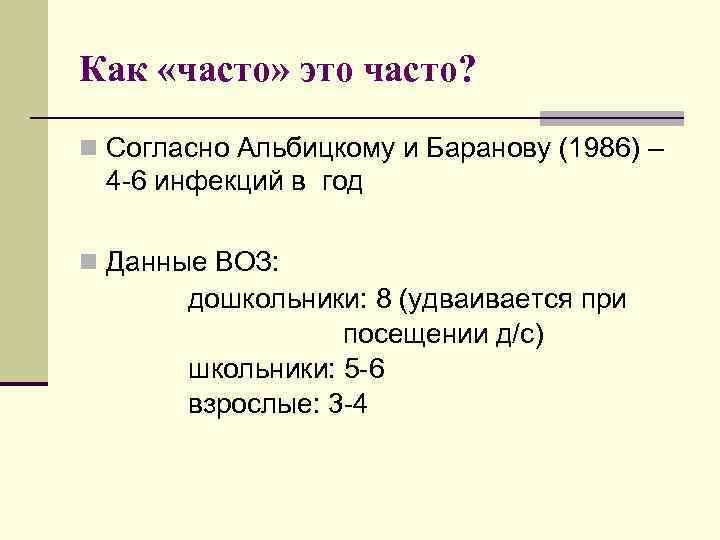 Как «часто» это часто?

Согласно Альбицкому и Баранову (1986) – 4-6 инфекций в год

Данные ВОЗ:

дошкольники: 8 (удваивается при посещении д/с)
школьники: 5-6
взрослые: 3-4